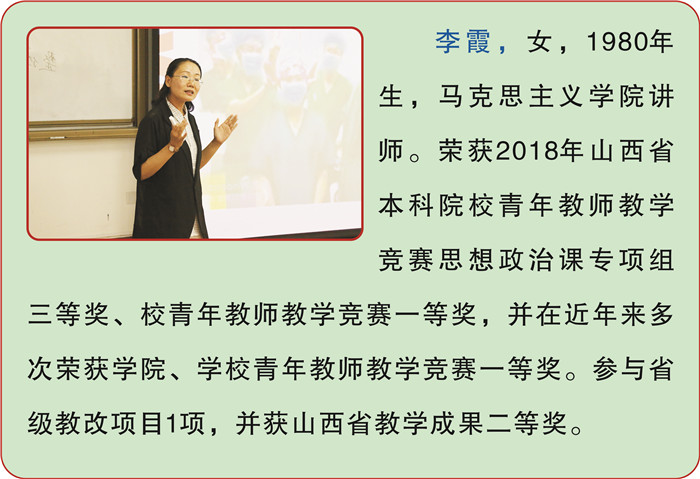 李霞，女，1980年生，马克思主义学院讲师。荣获2018年山西省本科院校青年教师教学竞赛思想政治课专项组三等奖、校青年教师教学竞赛一等奖，并在近年来多次荣获学院、学校青年教师教学竞赛一等奖。参与省级教改项目1项，并获山西省教学成果二等奖。